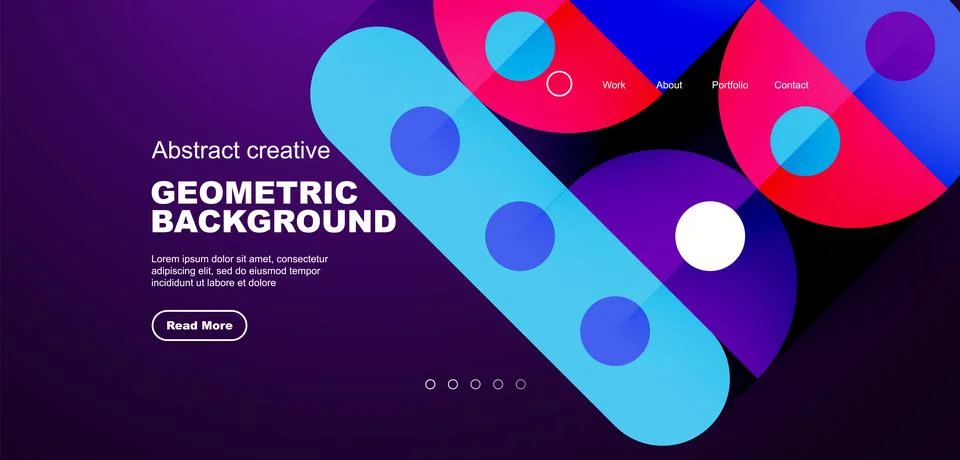 Work About Portfolio Contact

Abstract creative

GEOMETRIC BACKGROUND

Lorem ipsum dolor sit amet, consectetur adipiscing elit, sed do eiusmod tempor incididunt ut labore et dolore

Read More